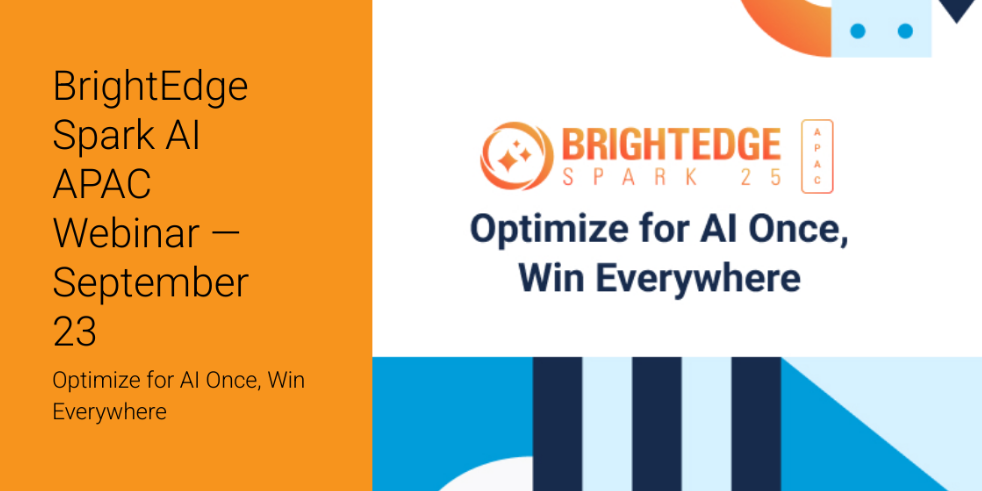 BrightEdge Spark AI APAC Webinar — September 23

Optimize for AI Once, Win Everywhere

BRIGHTEDGE
SPARK 25
APAC

Optimize for AI Once, Win Everywhere